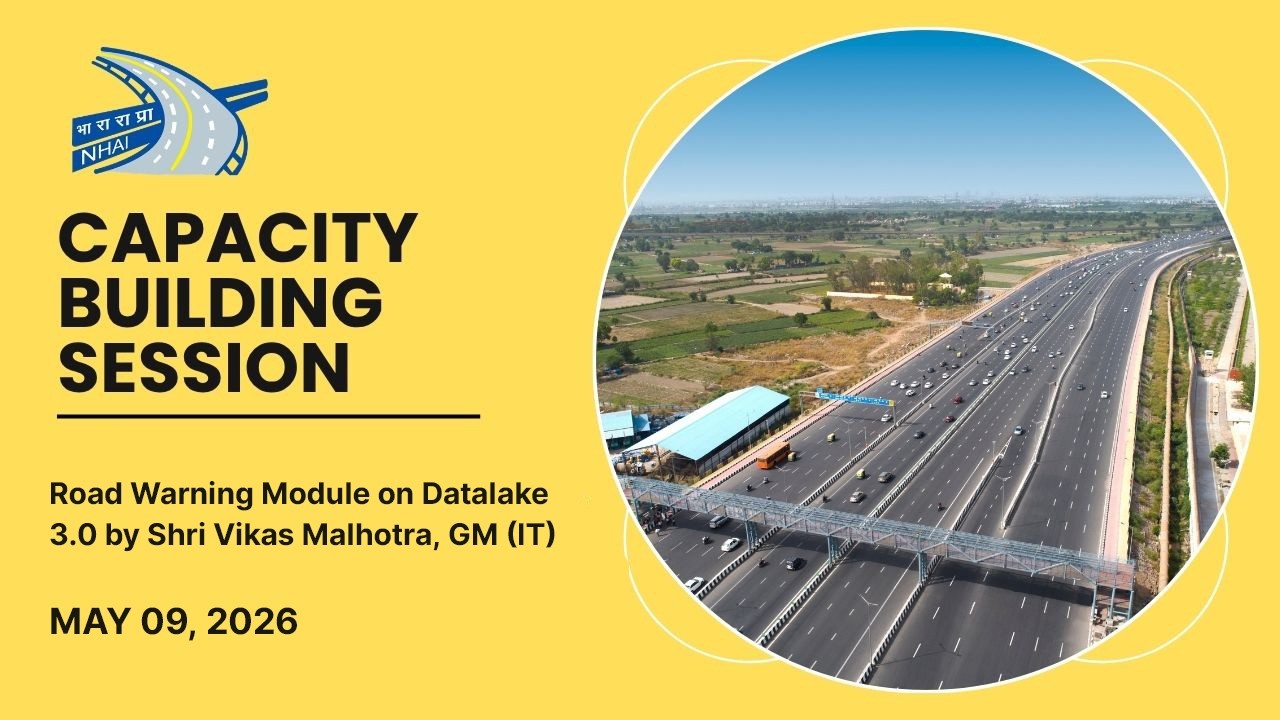 भा रा रा प्रा
NHAI

CAPACITY BUILDING SESSION

Road Warning Module on Datalake 3.0 by Shri Vikas Malhotra, GM (IT)

MAY 09, 2026